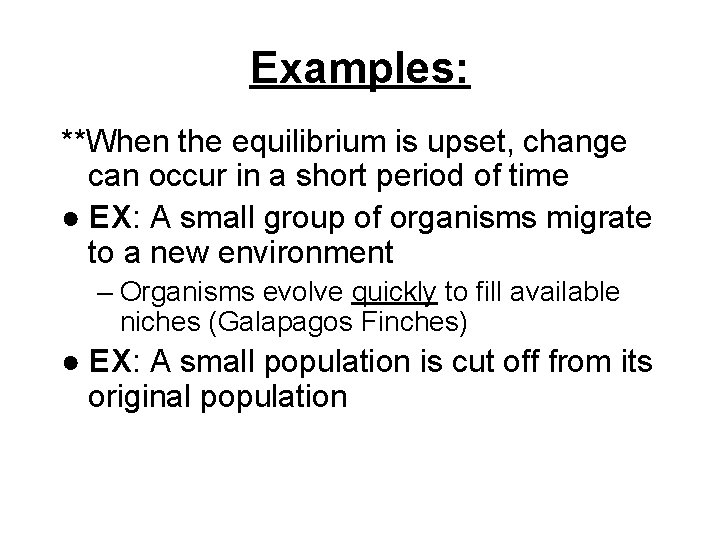 Examples:

**When the equilibrium is upset, change can occur in a short period of time

● EX: A small group of organisms migrate to a new environment

– Organisms evolve quickly to fill available niches (Galapagos Finches)

● EX: A small population is cut off from its original population